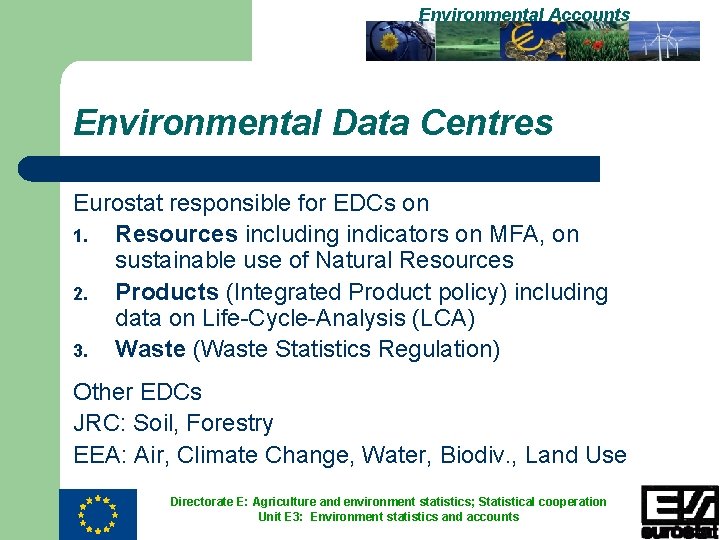 Environmental Accounts

Environmental Data Centres

Eurostat responsible for EDCs on

1. Resources including indicators on MFA, on sustainable use of Natural Resources
2. Products (Integrated Product policy) including data on Life-Cycle-Analysis (LCA)
3. Waste (Waste Statistics Regulation)

Other EDCs

JRC: Soil, Forestry

EEA: Air, Climate Change, Water, Biodiv., Land Use

Directorate E: Agriculture and environment statistics; Statistical cooperation
Unit E3: Environment statistics and accounts

eurostat